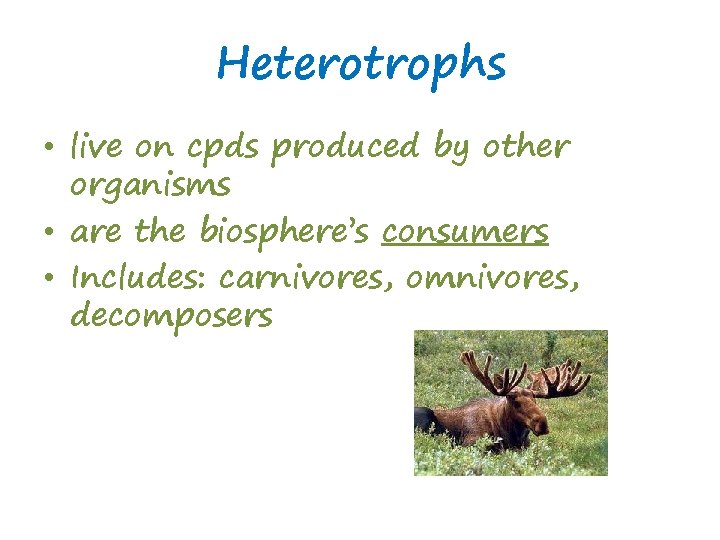 Heterotrophs

• live on cpds produced by other organisms
• are the biosphere's consumers
• Includes: carnivores, omnivores, decomposers